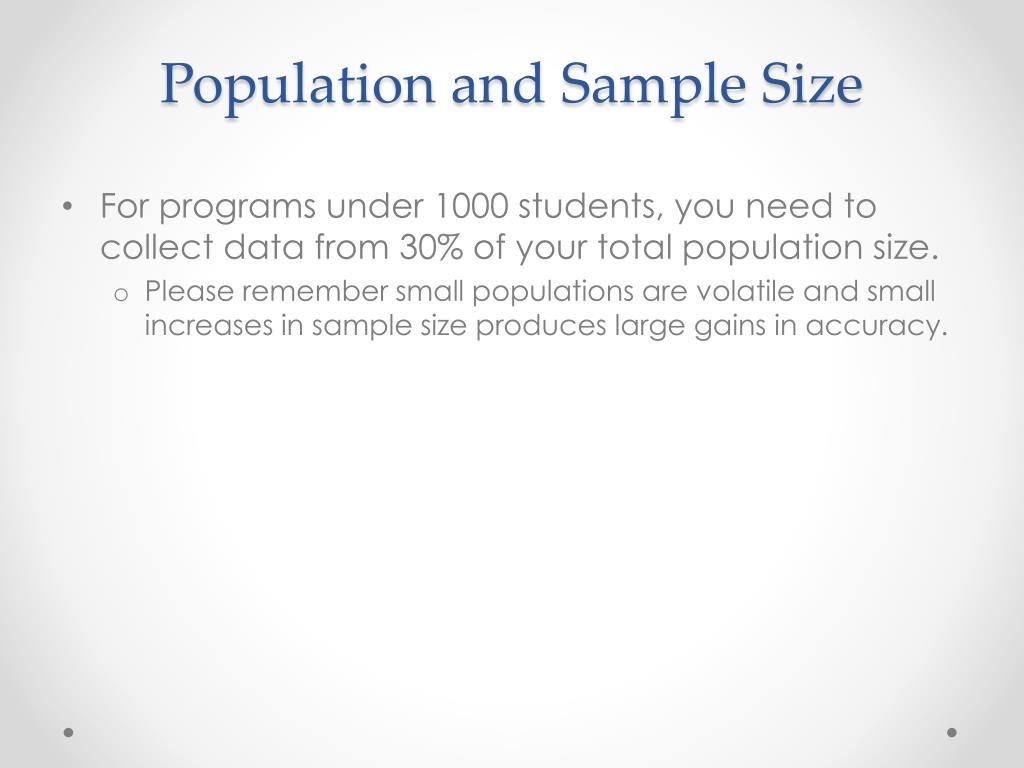 Population and Sample Size

• For programs under 1000 students, you need to collect data from 30% of your total population size.
  o Please remember small populations are volatile and small increases in sample size produces large gains in accuracy.